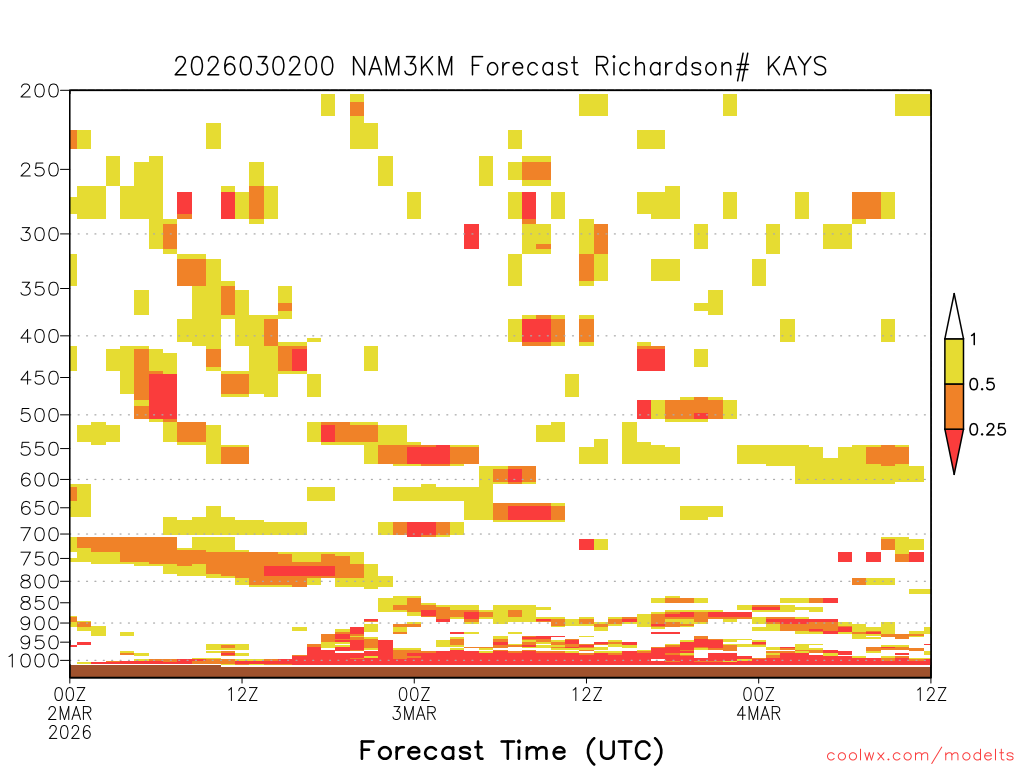 2026030200 NAM3KM Forecast Richardson# KAYS

200
250
300
350
400
450
500
550
600
650
700
750
800
850
900
950
1000

1
0.5
0.25

00Z
2MAR
2026
12Z
00Z
3MAR
12Z
00Z
4MAR
12Z

Forecast Time (UTC)

coolwx.com/modelts